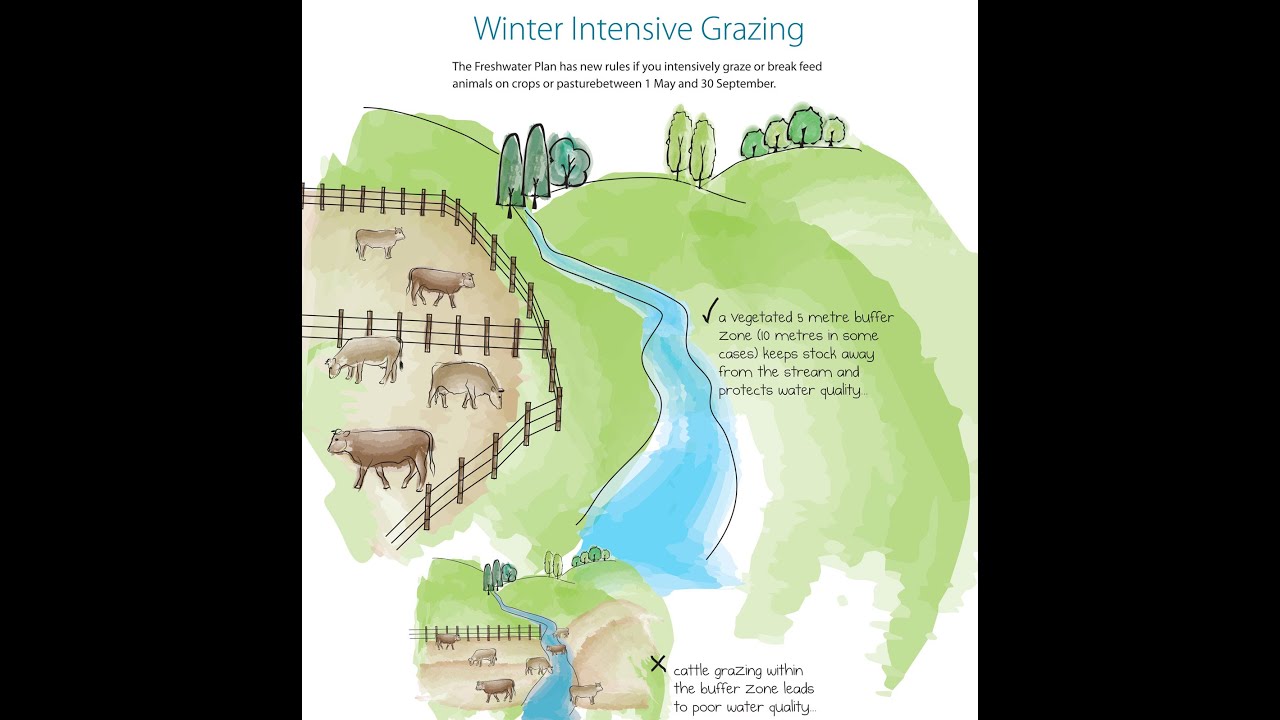 Winter Intensive Grazing

The Freshwater Plan has new rules if you intensively graze or break feed animals on crops or pasturebetween 1 May and 30 September.

✓ a vegetated 5 metre buffer zone (10 metres in some cases) keeps stock away from the stream and protects water quality...

✗ cattle grazing within the buffer zone leads to poor water quality...